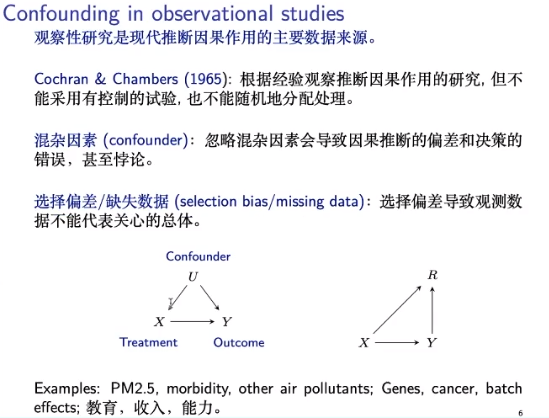 Confounding in observational studies

观察性研究是现代推断因果作用的主要数据来源。

Cochran & Chambers (1965): 根据经验观察推断因果作用的研究, 但不能采用有控制的试验, 也不能随机地分配处理。

混杂因素 (confounder): 忽略混杂因素会导致因果推断的偏差和决策的错误，甚至悖论。

选择偏差/缺失数据 (selection bias/missing data): 选择偏差导致观测数据不能代表关心的总体。

Confounder

$U$

$X$ $Y$

Treatment Outcome

$R$

$X$ $Y$

Examples: PM2.5, morbidity, other air pollutants; Genes, cancer, batch effects; 教育，收入，能力。

6